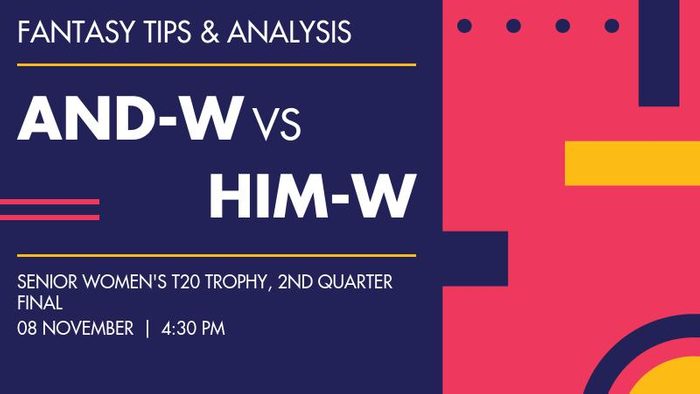 FANTASY TIPS & ANALYSIS

AND-W VS

HIM-W

SENIOR WOMEN'S T20 TROPHY, 2ND QUARTER FINAL

08 NOVEMBER | 4:30 PM